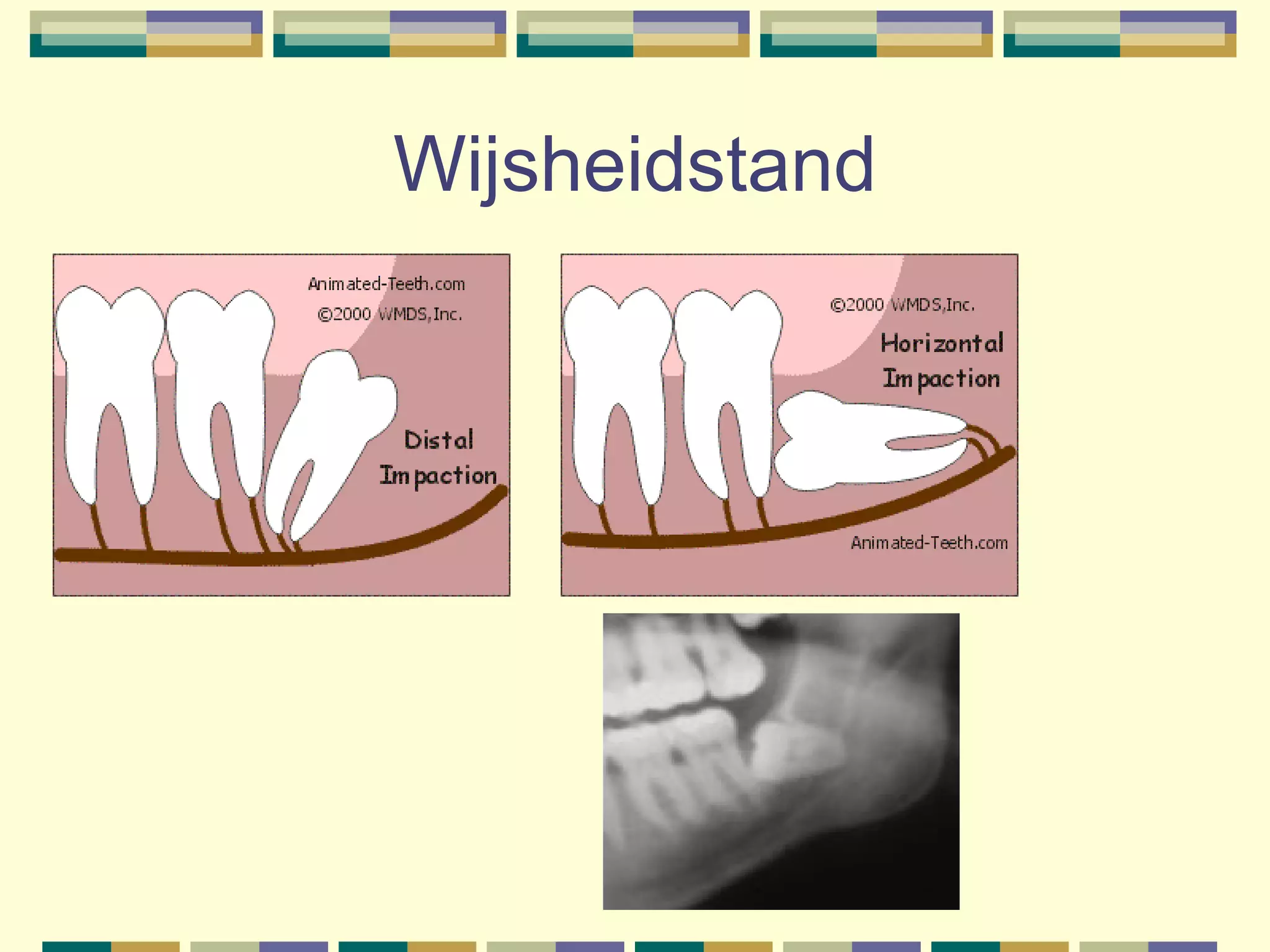 Wijsheidstand

Animated-Teeth.com
©2000 WMDS,Inc.
Distal Impaction

©2000 WMDS,Inc.
Horizontal Impaction
Animated-Teeth.com